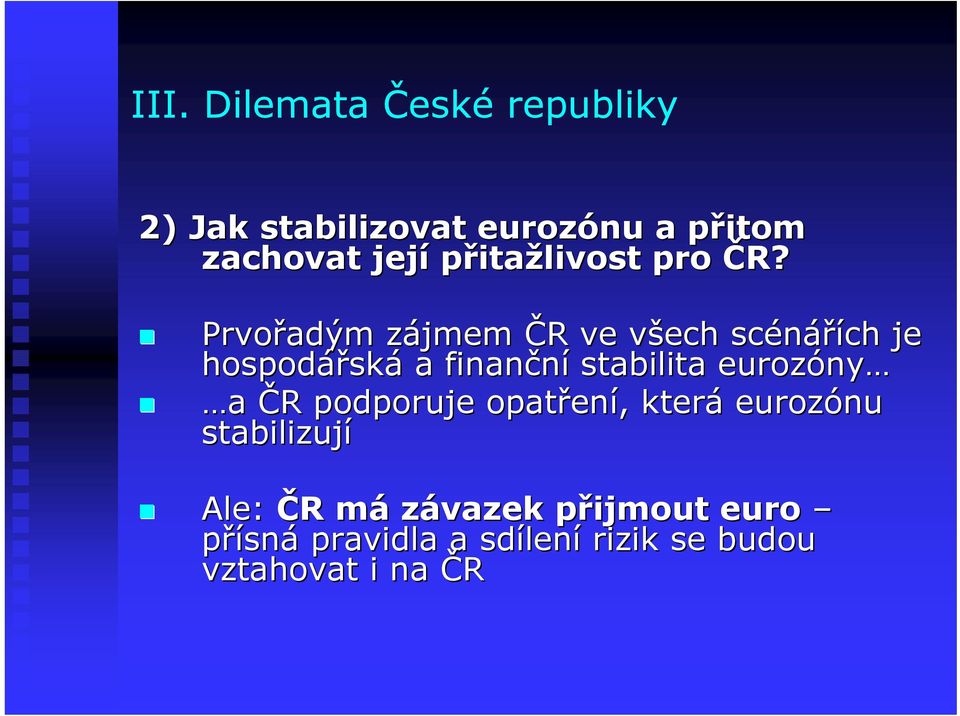 III. Dilemata České republiky

2) Jak stabilizovat eurozónu a přitom zachovat její přitažlivost pro ČR?

Prvořadým zájmem ČR ve všech scénářích je hospodářská a finanční stabilita eurozóny…

…a ČR podporuje opatření, která eurozónu stabilizují

Ale: ČR má závazek přijmout euro – přísná pravidla a sdílení rizik se budou vztahovat i na ČR